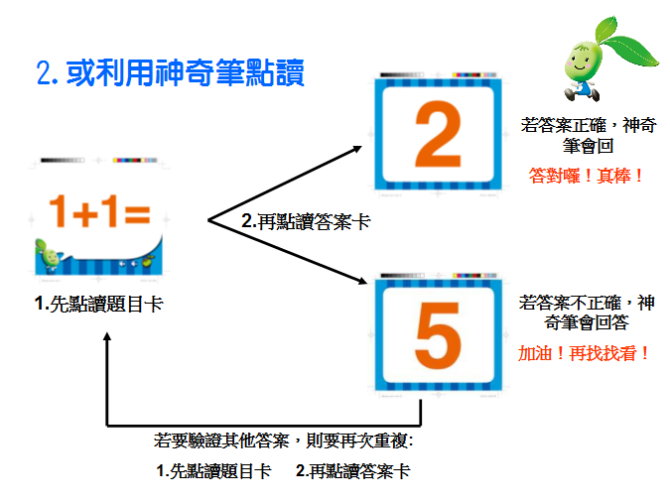 2. 或利用神奇筆點讀

1+1=

1.先點讀題目卡

2.再點讀答案卡

2

若答案正確，神奇筆會回

答對囉！真棒！

5

若答案不正確，神奇筆會回答

加油！再找找看！

若要驗證其他答案，則要再次重複:

1.先點讀題目卡　2.再點讀答案卡